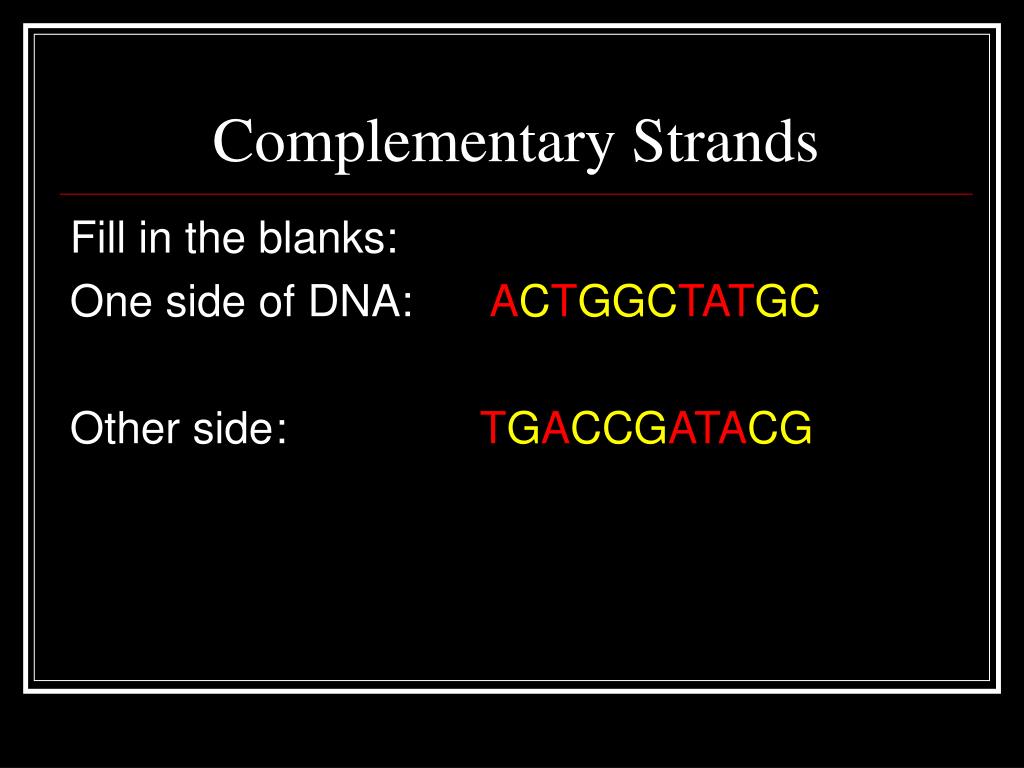 Complementary Strands

Fill in the blanks:
One side of DNA: ACTGGCTATGC

Other side: TGACCGATACG